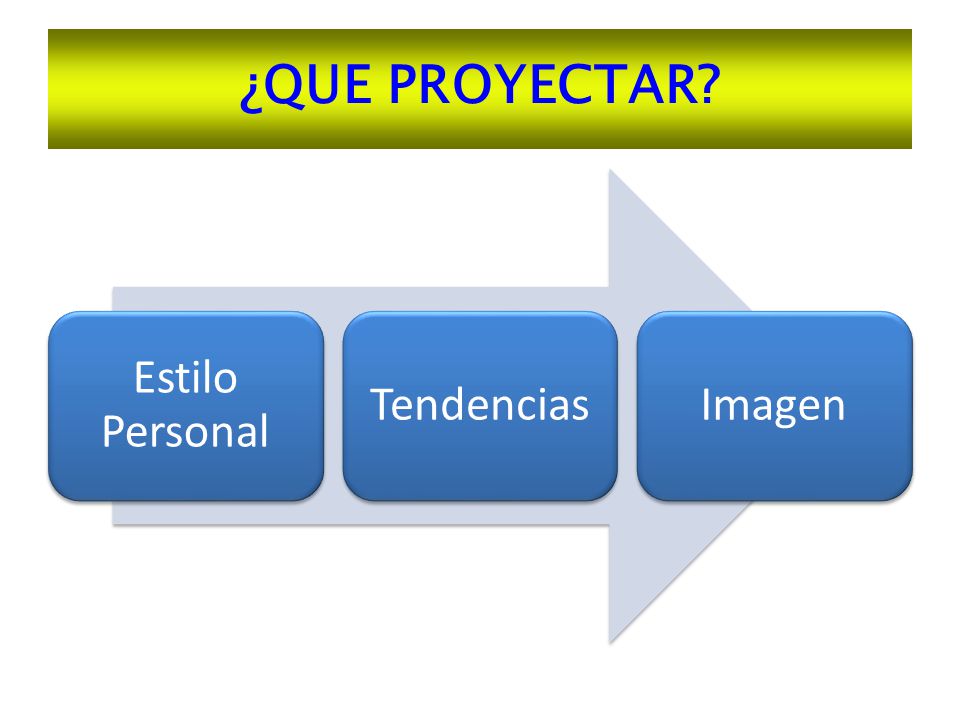 ¿QUE PROYECTAR?

Estilo Personal

Tendencias

Imagen